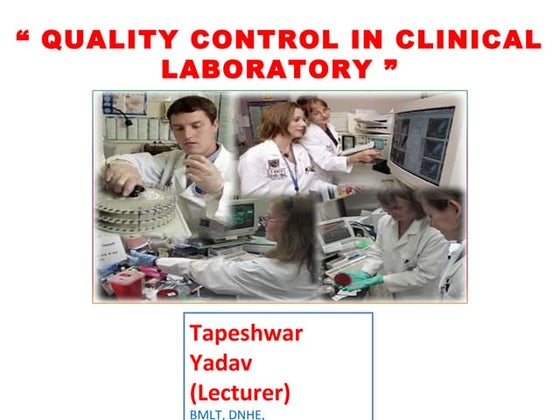 “ QUALITY CONTROL IN CLINICAL LABORATORY ”

Tapeshwar Yadav (Lecturer)
BMLT, DNHE,